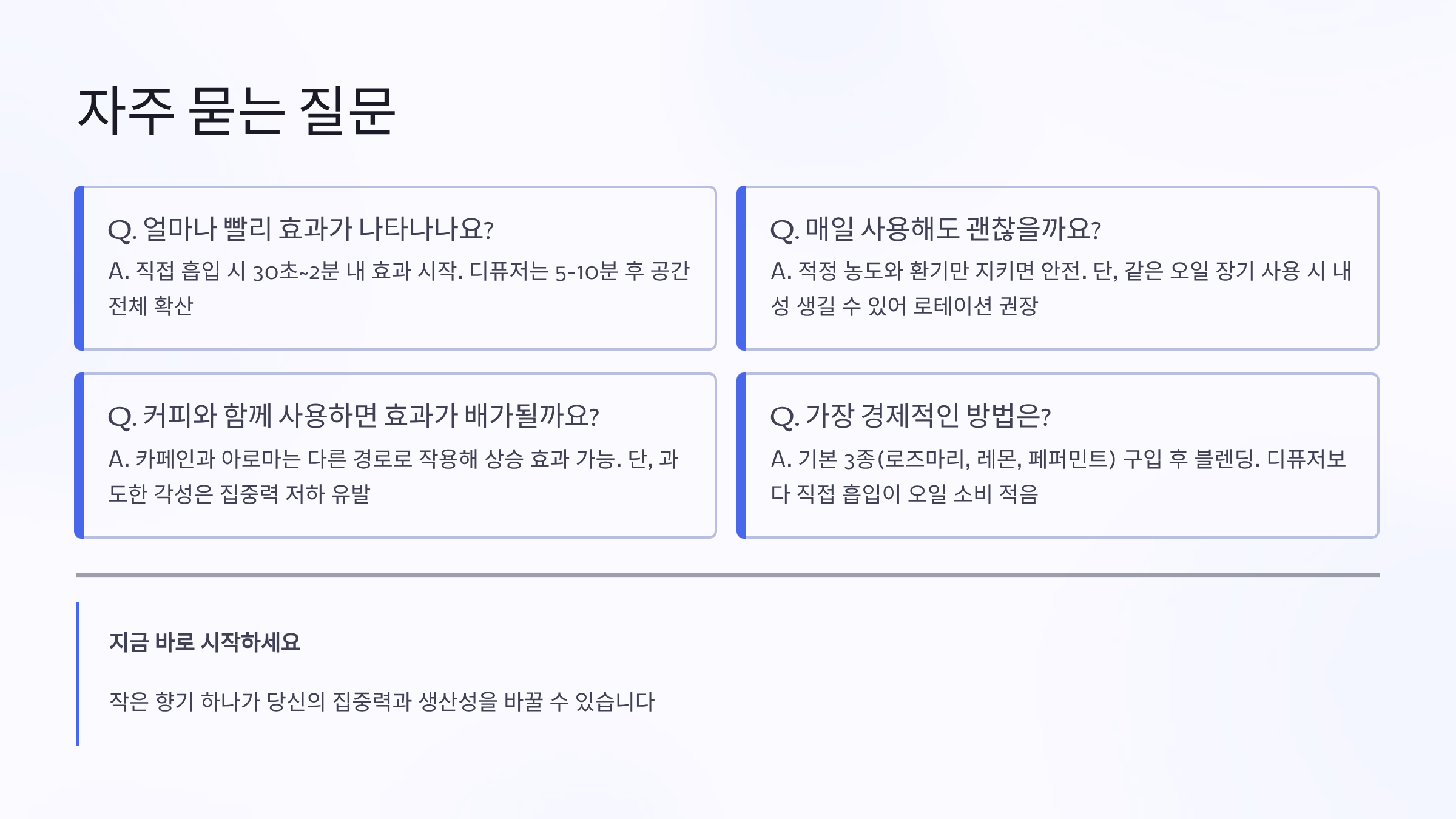 자주 묻는 질문

Q. 얼마나 빨리 효과가 나타나나요?

A. 직접 흡입 시 30초~2분 내 효과 시작. 디퓨저는 5-10분 후 공간 전체 확산

Q. 매일 사용해도 괜찮을까요?

A. 적정 농도와 환기만 지키면 안전. 단, 같은 오일 장기 사용 시 내성 생길 수 있어 로테이션 권장

Q. 커피와 함께 사용하면 효과가 배가될까요?

A. 카페인과 아로마는 다른 경로로 작용해 상승 효과 가능. 단, 과도한 각성은 집중력 저하 유발

Q. 가장 경제적인 방법은?

A. 기본 3종(로즈마리, 레몬, 페퍼민트) 구입 후 블렌딩. 디퓨저보다 직접 흡입이 오일 소비 적음

지금 바로 시작하세요

작은 향기 하나가 당신의 집중력과 생산성을 바꿀 수 있습니다